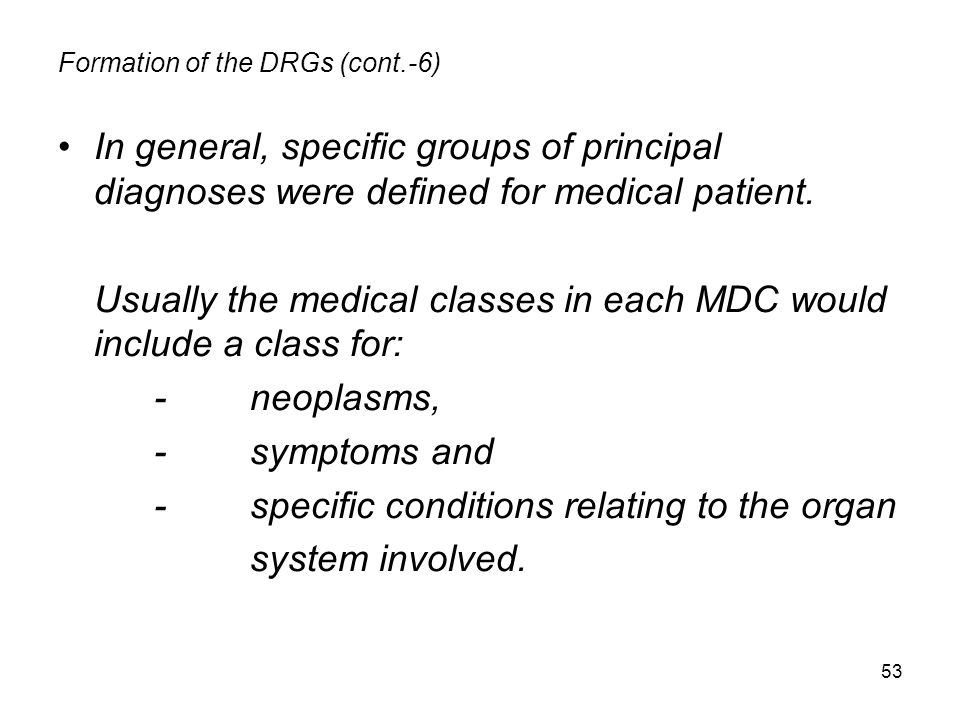 Formation of the DRGs (cont.-6)

• In general, specific groups of principal diagnoses were defined for medical patient.

Usually the medical classes in each MDC would include a class for:

- neoplasms,
- symptoms and
- specific conditions relating to the organ system involved.

53